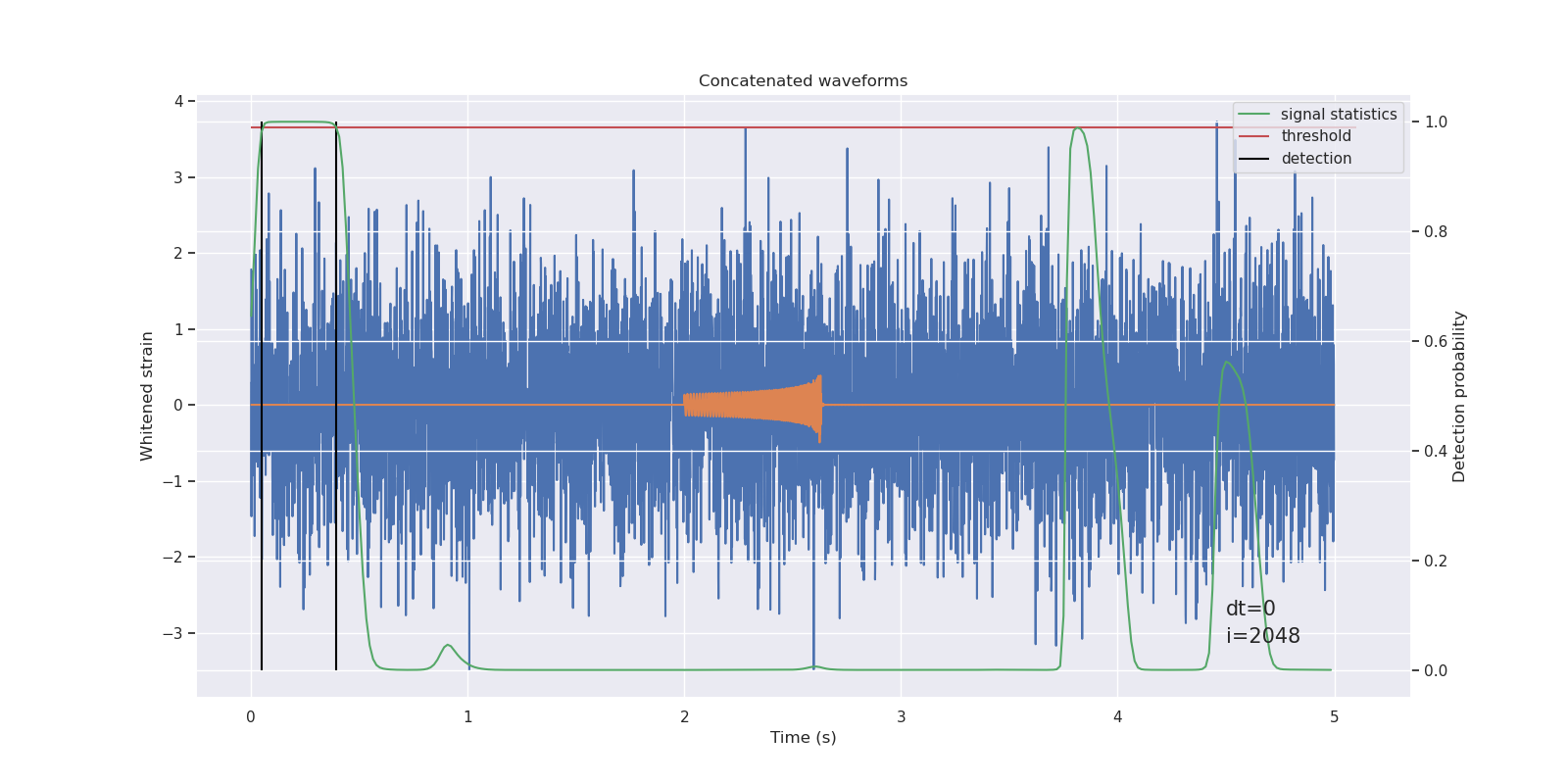 Concatenated waveforms

signal statistics
threshold
detection

Whitened strain

4
3
2
1
0
−1
−2
−3

Detection probability

1.0
0.8
0.6
0.4
0.2
0.0

dt=0
i=2048

0
1
2
3
4
5

Time (s)